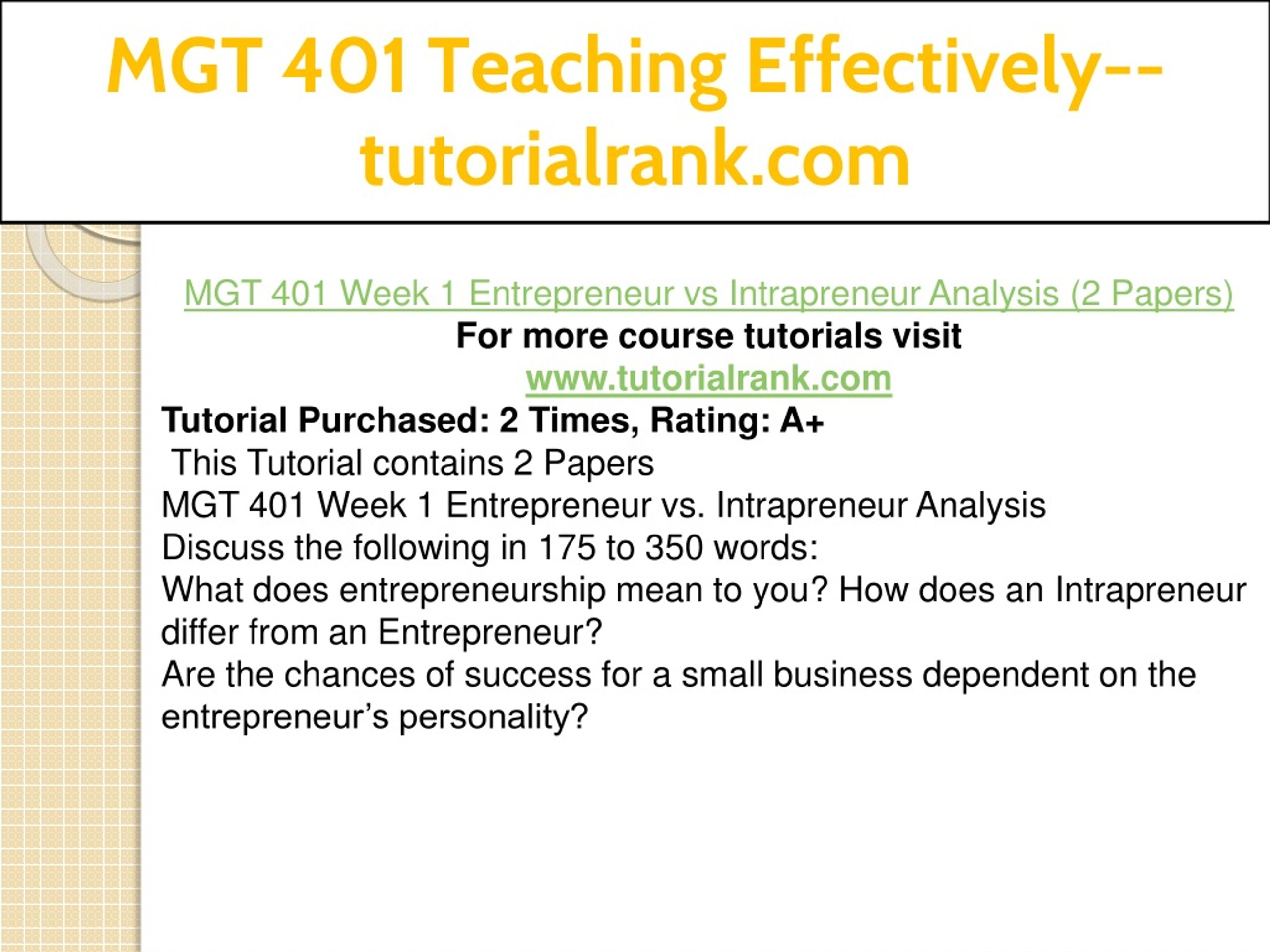 MGT 401 Teaching Effectively--tutorialrank.com

MGT 401 Week 1 Entrepreneur vs Intrapreneur Analysis (2 Papers)
For more course tutorials visit
www.tutorialrank.com
Tutorial Purchased: 2 Times, Rating: A+
This Tutorial contains 2 Papers
MGT 401 Week 1 Entrepreneur vs. Intrapreneur Analysis
Discuss the following in 175 to 350 words:
What does entrepreneurship mean to you? How does an Intrapreneur differ from an Entrepreneur?
Are the chances of success for a small business dependent on the entrepreneur's personality?